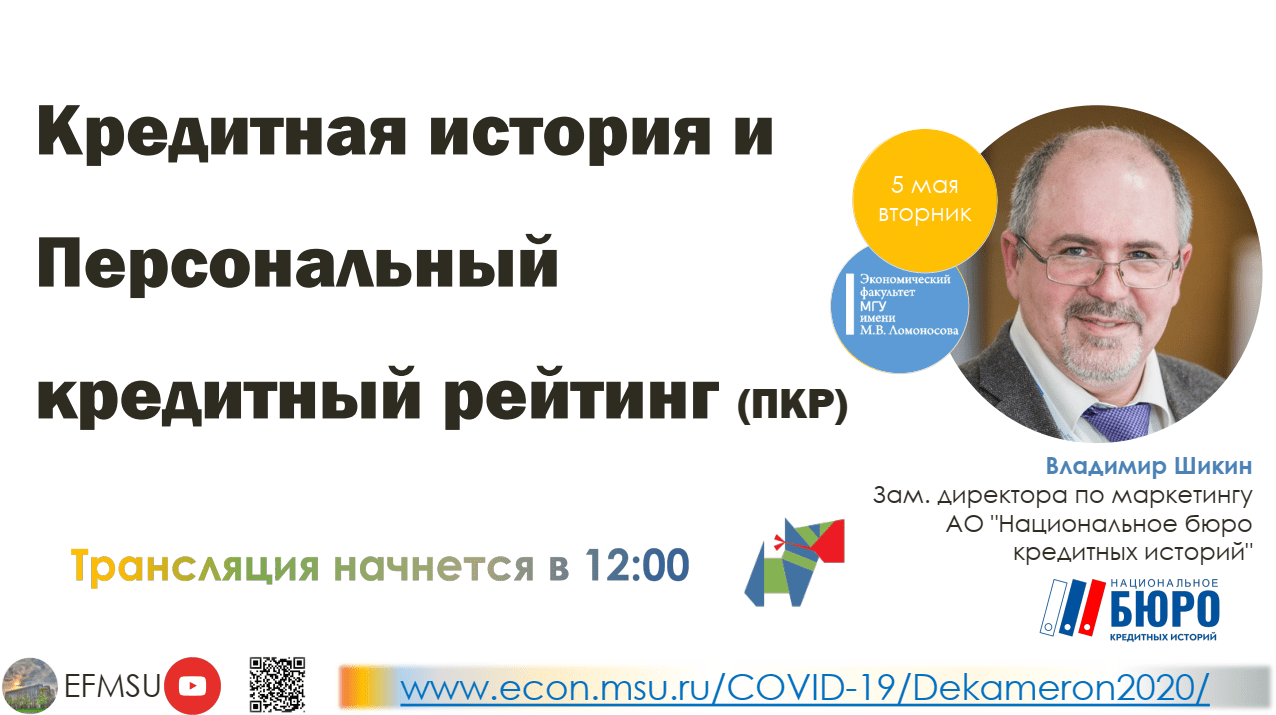 Кредитная история и Персональный кредитный рейтинг (ПКР)

5 мая вторник

Экономический факультет МГУ имени М.В. Ломоносова

Владимир Шикин
Зам. директора по маркетингу АО "Национальное бюро кредитных историй"

Трансляция начнется в 12:00

НАЦИОНАЛЬНОЕ БЮРО КРЕДИТНЫХ ИСТОРИЙ

EFMSU

www.econ.msu.ru/COVID-19/Dekameron2020/